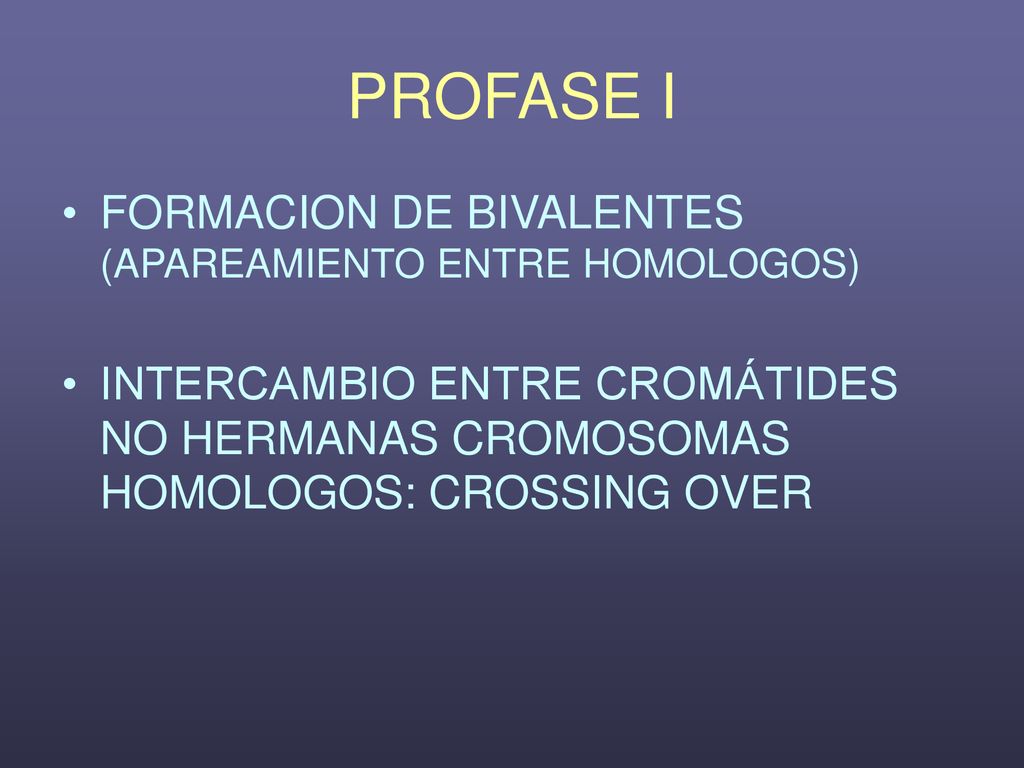 PROFASE I

• FORMACION DE BIVALENTES (APAREAMIENTO ENTRE HOMOLOGOS)

• INTERCAMBIO ENTRE CROMÁTIDES NO HERMANAS CROMOSOMAS HOMOLOGOS: CROSSING OVER